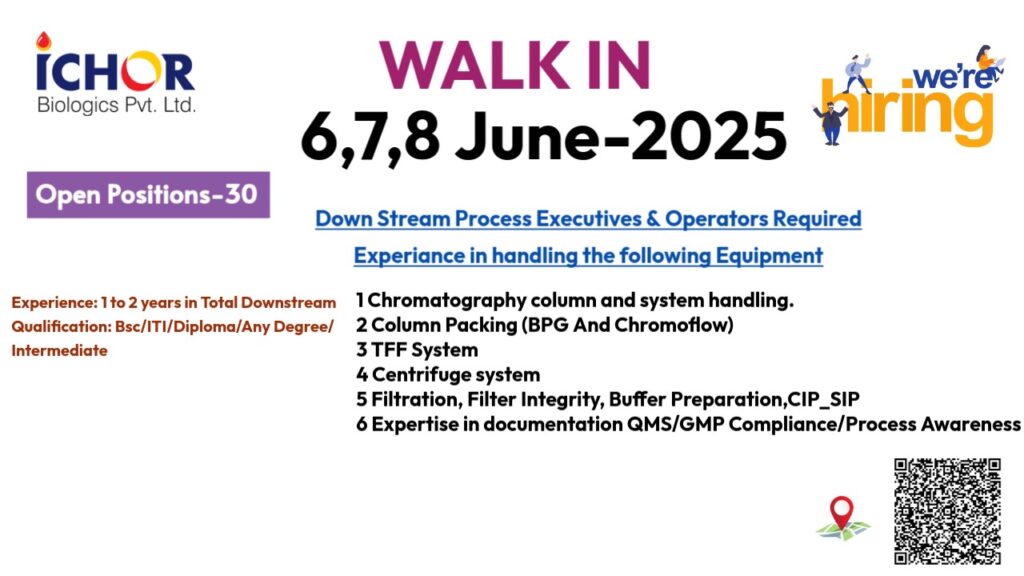 ICHOR
Biologics Pvt. Ltd.

WALK IN
6,7,8 June-2025

we're hiring

Open Positions-30

Down Stream Process Executives & Operators Required

Experiance in handling the following Equipment

Experience: 1 to 2 years in Total Downstream
Qualification: Bsc/ITI/Diploma/Any Degree/ Intermediate

1 Chromatography column and system handling.
2 Column Packing (BPG And Chromoflow)
3 TFF System
4 Centrifuge system
5 Filtration, Filter Integrity, Buffer Preparation,CIP_SIP
6 Expertise in documentation QMS/GMP Compliance/Process Awareness